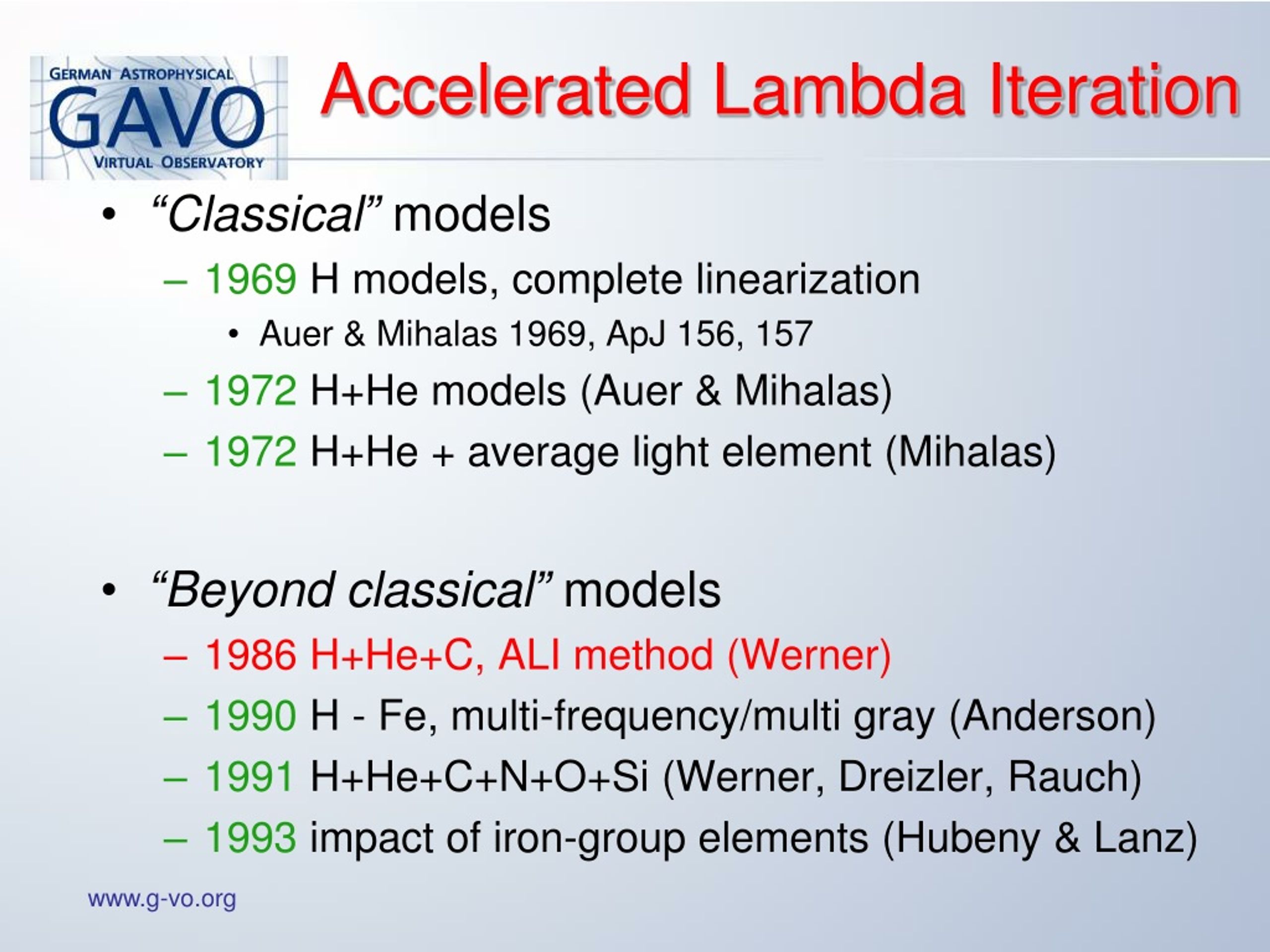 GERMAN ASTROPHYSICAL
GAVO
VIRTUAL OBSERVATORY

Accelerated Lambda Iteration

• “Classical” models
– 1969 H models, complete linearization
• Auer & Mihalas 1969, ApJ 156, 157
– 1972 H+He models (Auer & Mihalas)
– 1972 H+He + average light element (Mihalas)

• “Beyond classical” models
– 1986 H+He+C, ALI method (Werner)
– 1990 H - Fe, multi-frequency/multi gray (Anderson)
– 1991 H+He+C+N+O+Si (Werner, Dreizler, Rauch)
– 1993 impact of iron-group elements (Hubeny & Lanz)

www.g-vo.org